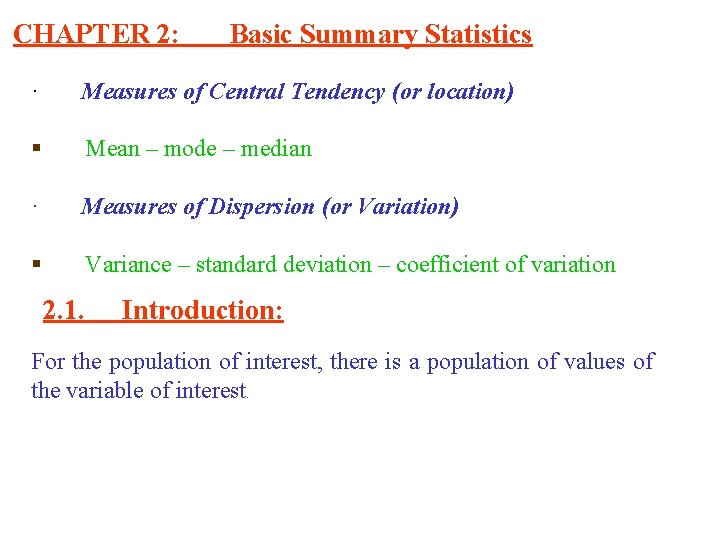 CHAPTER 2: Basic Summary Statistics

· Measures of Central Tendency (or location)

▪ Mean – mode – median

· Measures of Dispersion (or Variation)

▪ Variance – standard deviation – coefficient of variation

2.1. Introduction:

For the population of interest, there is a population of values of the variable of interest.